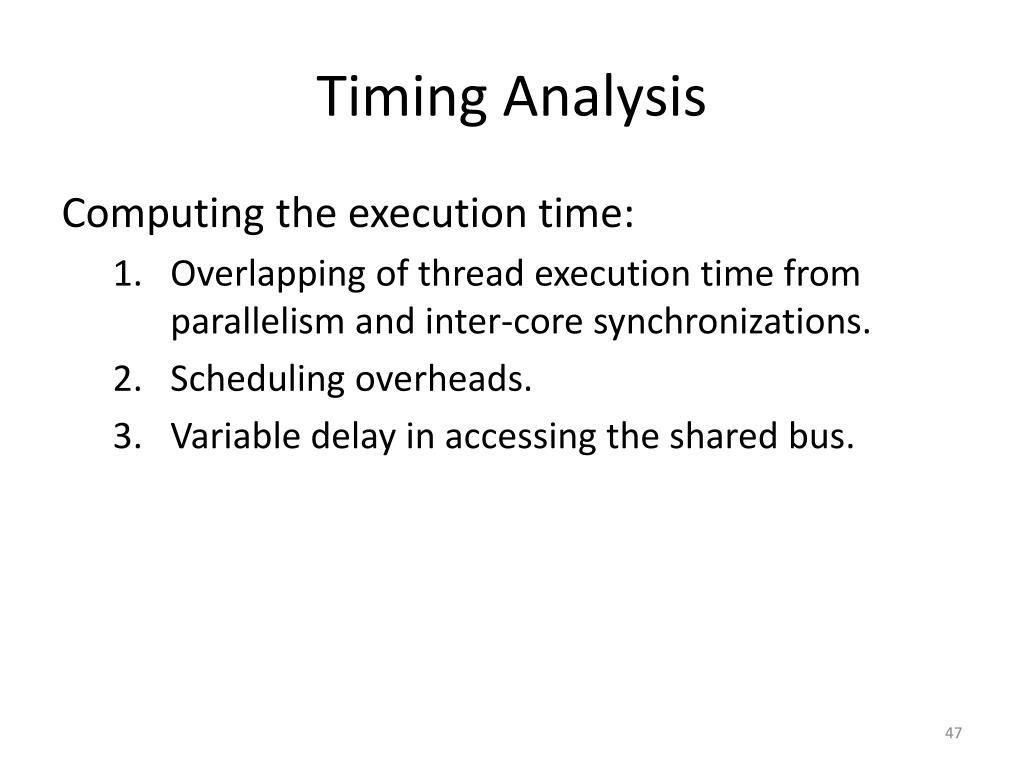 Timing Analysis

Computing the execution time:

1. Overlapping of thread execution time from parallelism and inter-core synchronizations.
2. Scheduling overheads.
3. Variable delay in accessing the shared bus.

47